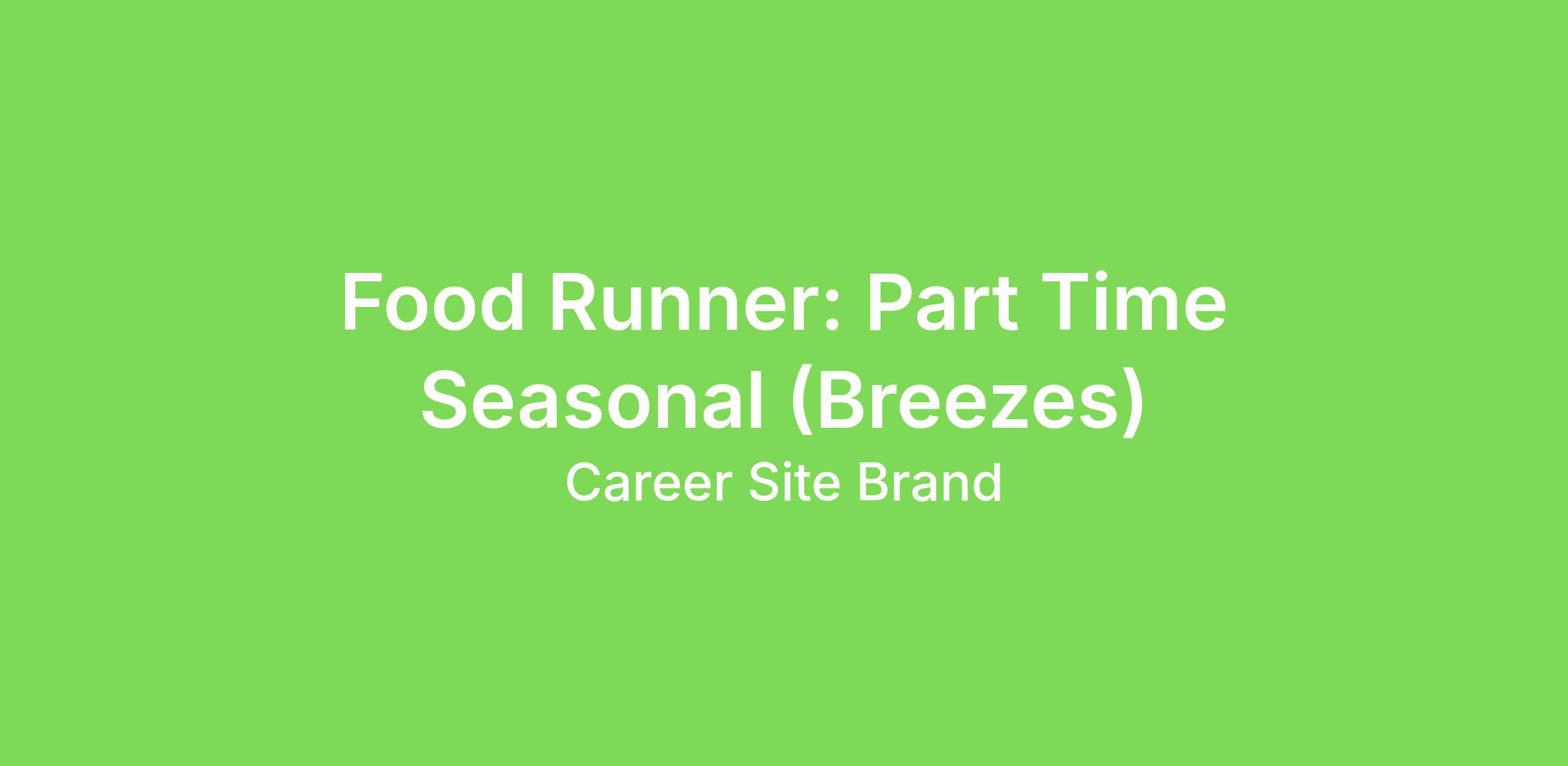 Food Runner: Part Time Seasonal (Breezes)

Career Site Brand